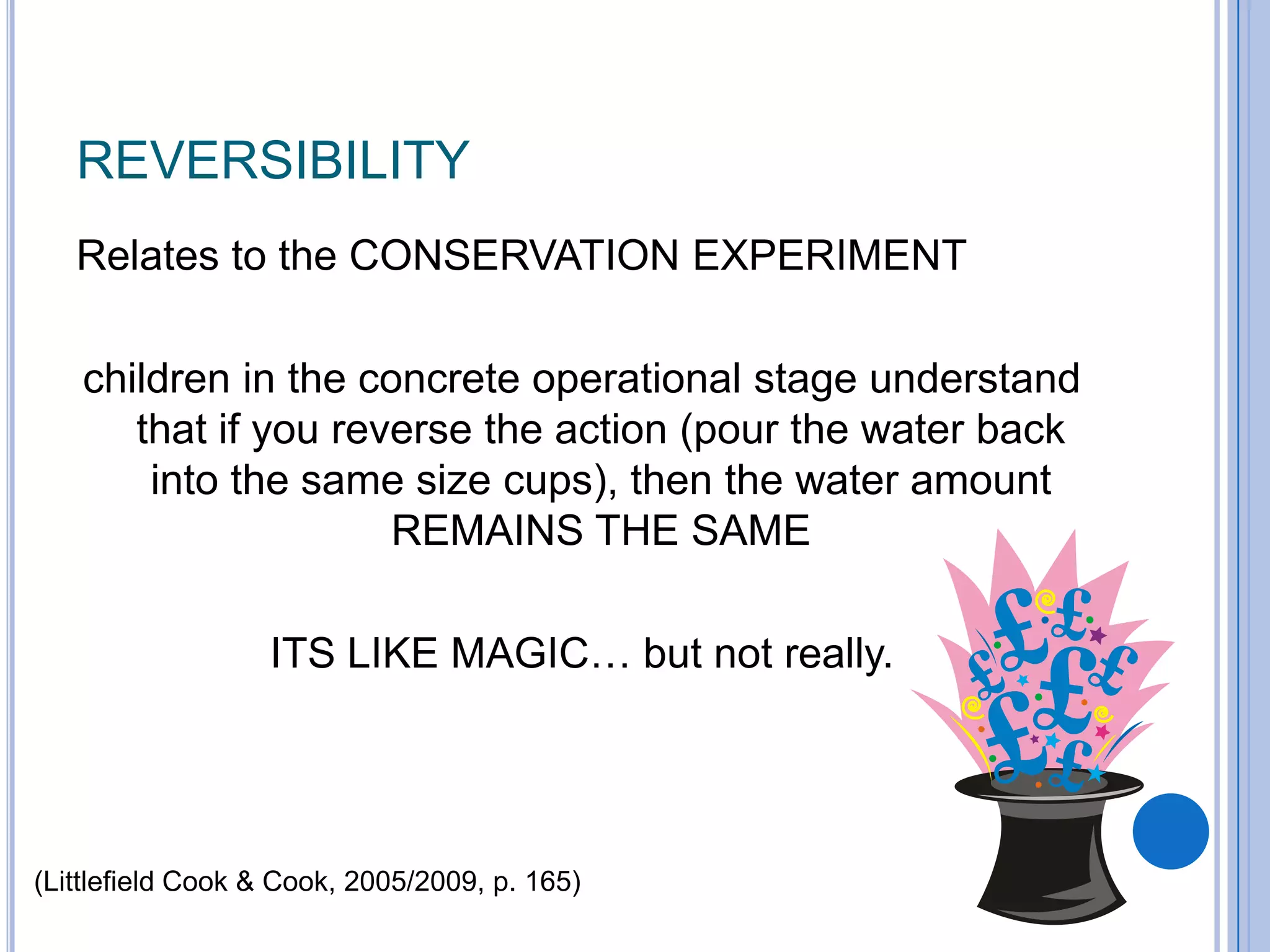 REVERSIBILITY

Relates to the CONSERVATION EXPERIMENT

children in the concrete operational stage understand that if you reverse the action (pour the water back into the same size cups), then the water amount REMAINS THE SAME

ITS LIKE MAGIC… but not really.

(Littlefield Cook & Cook, 2005/2009, p. 165)